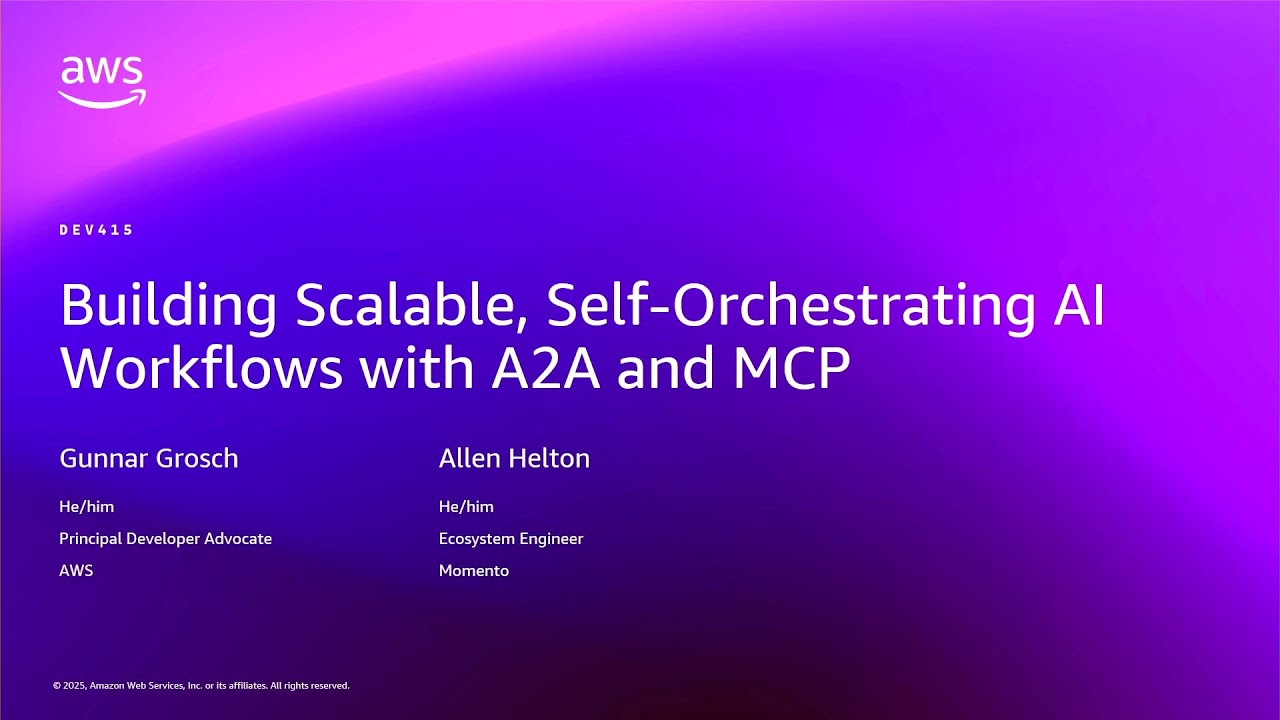 aws

DEV415

Building Scalable, Self-Orchestrating AI Workflows with A2A and MCP

Gunnar Grosch

He/him

Principal Developer Advocate

AWS

Allen Helton

He/him

Ecosystem Engineer

Momento

© 2025, Amazon Web Services, Inc. or its affiliates. All rights reserved.